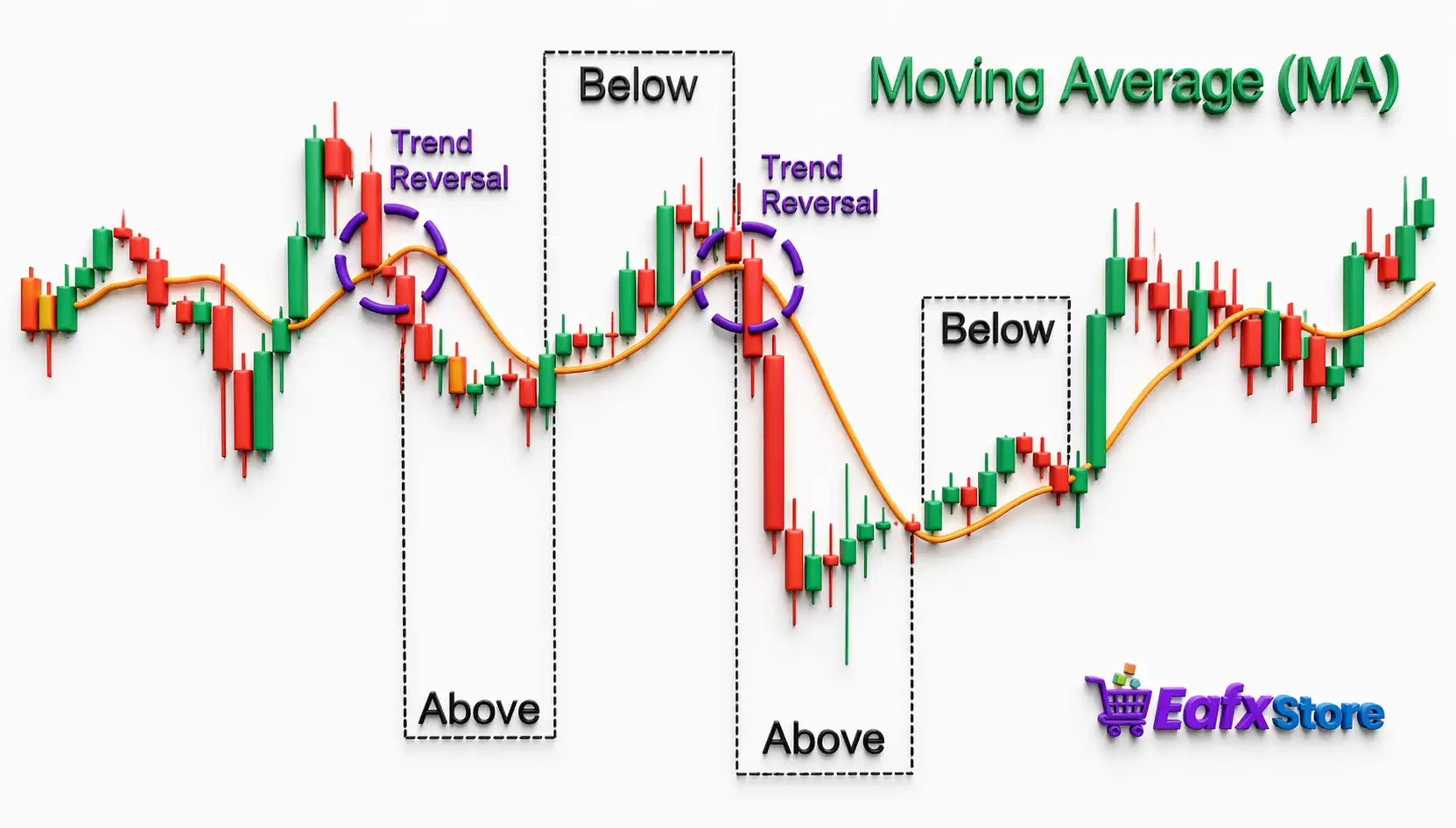 Moving Average (MA)

Trend Reversal

Below

Trend Reversal

Below

Above

Above

EafxStore